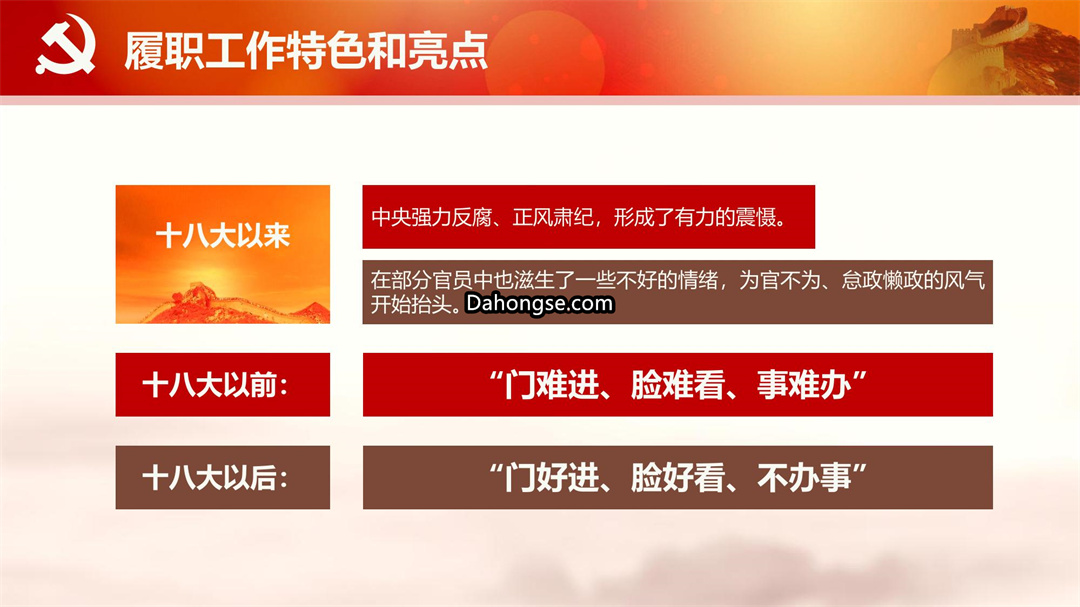 履职工作特色和亮点

十八大以来

中央强力反腐、正风肃纪，形成了有力的震慑。

在部分官员中也滋生了一些不好的情绪，为官不为、怠政懒政的风气开始抬头。Dahongse.com

十八大以前：

“门难进、脸难看、事难办”

十八大以后：

“门好进、脸好看、不办事”